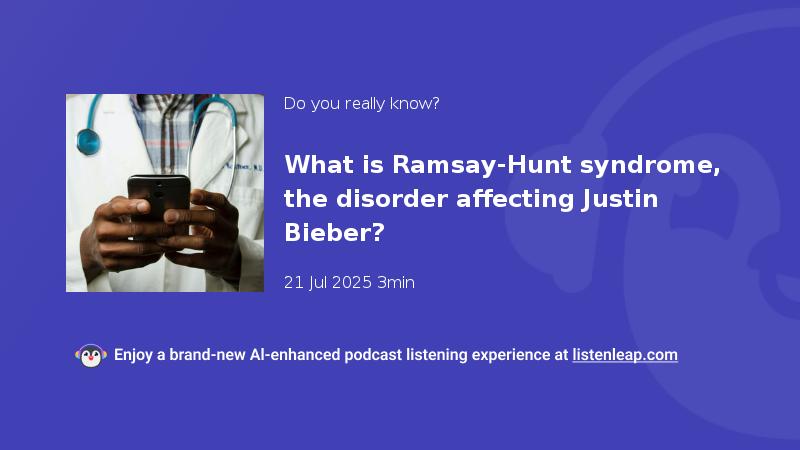 Do you really know?

What is Ramsay-Hunt syndrome, the disorder affecting Justin Bieber?

21 Jul 2025 3min

Enjoy a brand-new AI-enhanced podcast listening experience at listenleap.com